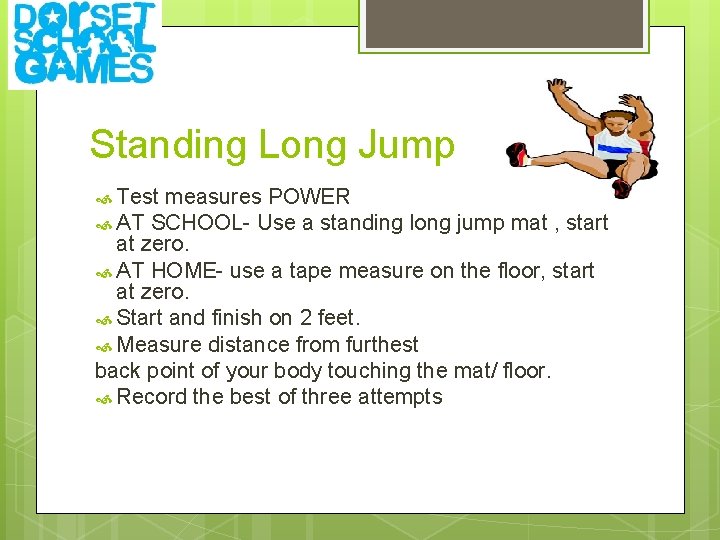 DORSET SCHOOL GAMES

Standing Long Jump

Test measures POWER
AT SCHOOL- Use a standing long jump mat , start at zero.
AT HOME- use a tape measure on the floor, start at zero.
Start and finish on 2 feet.
Measure distance from furthest
back point of your body touching the mat/ floor.
Record the best of three attempts